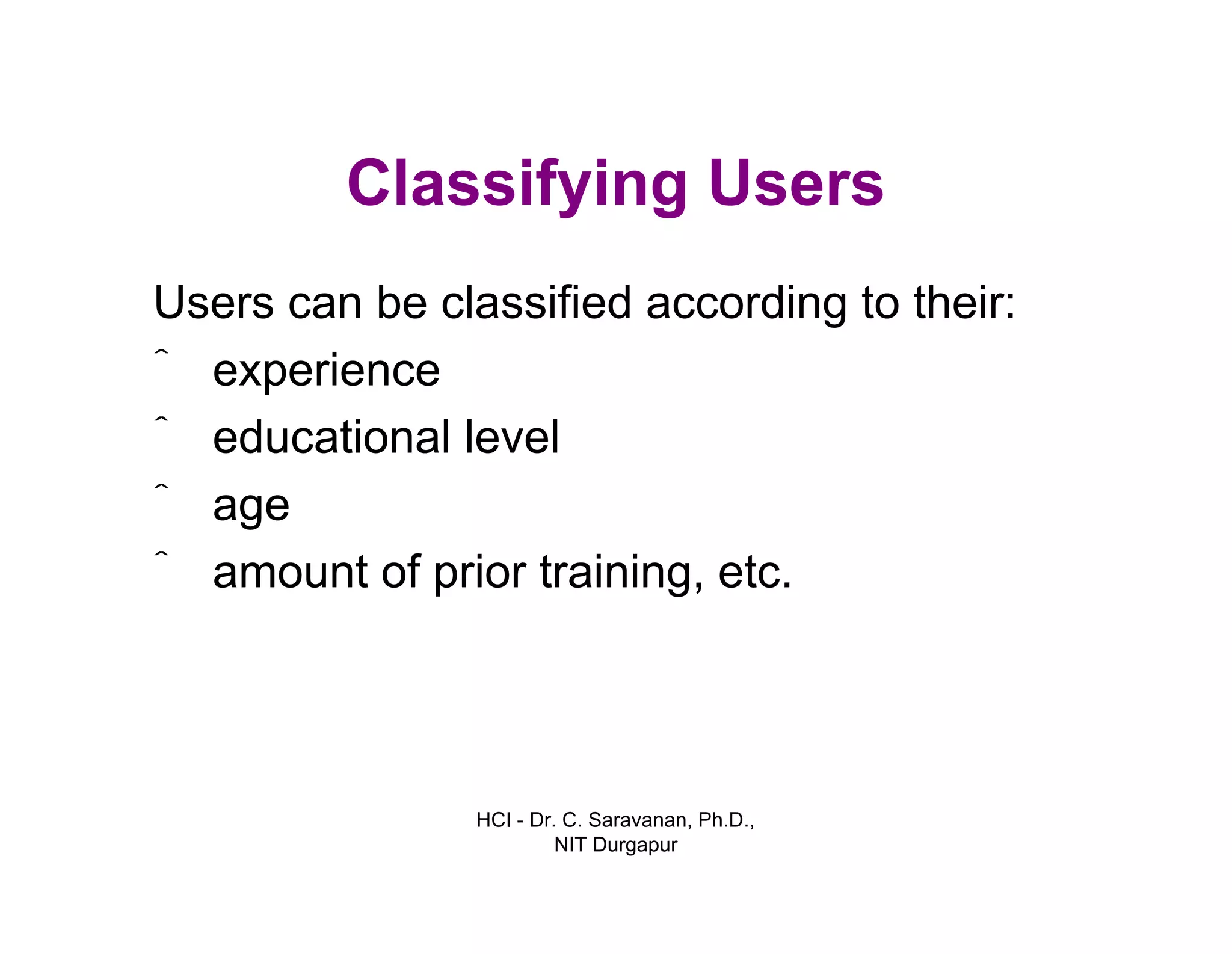 Classifying Users

Users can be classified according to their:
ˆ experience
ˆ educational level
ˆ age
ˆ amount of prior training, etc.

HCI - Dr. C. Saravanan, Ph.D., NIT Durgapur